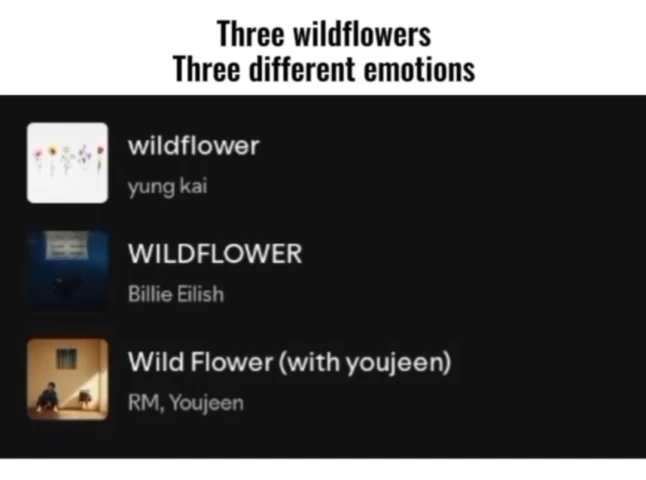 Three wildflowers
Three different emotions

wildflower
yung kai

WILDFLOWER
Billie Eilish

Wild Flower (with youjeen)
RM, Youjeen